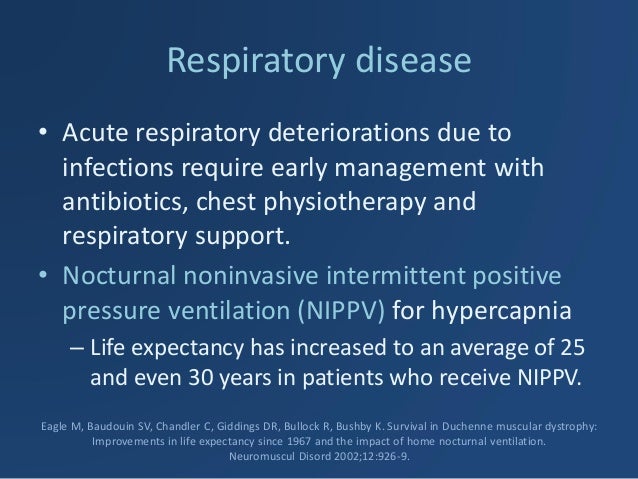 Respiratory disease

• Acute respiratory deteriorations due to infections require early management with antibiotics, chest physiotherapy and respiratory support.

• Nocturnal noninvasive intermittent positive pressure ventilation (NIPPV) for hypercapnia

– Life expectancy has increased to an average of 25 and even 30 years in patients who receive NIPPV.

Eagle M, Baudouin SV, Chandler C, Giddings DR, Bullock R, Bushby K. Survival in Duchenne muscular dystrophy: Improvements in life expectancy since 1967 and the impact of home nocturnal ventilation. Neuromuscul Disord 2002;12:926-9.